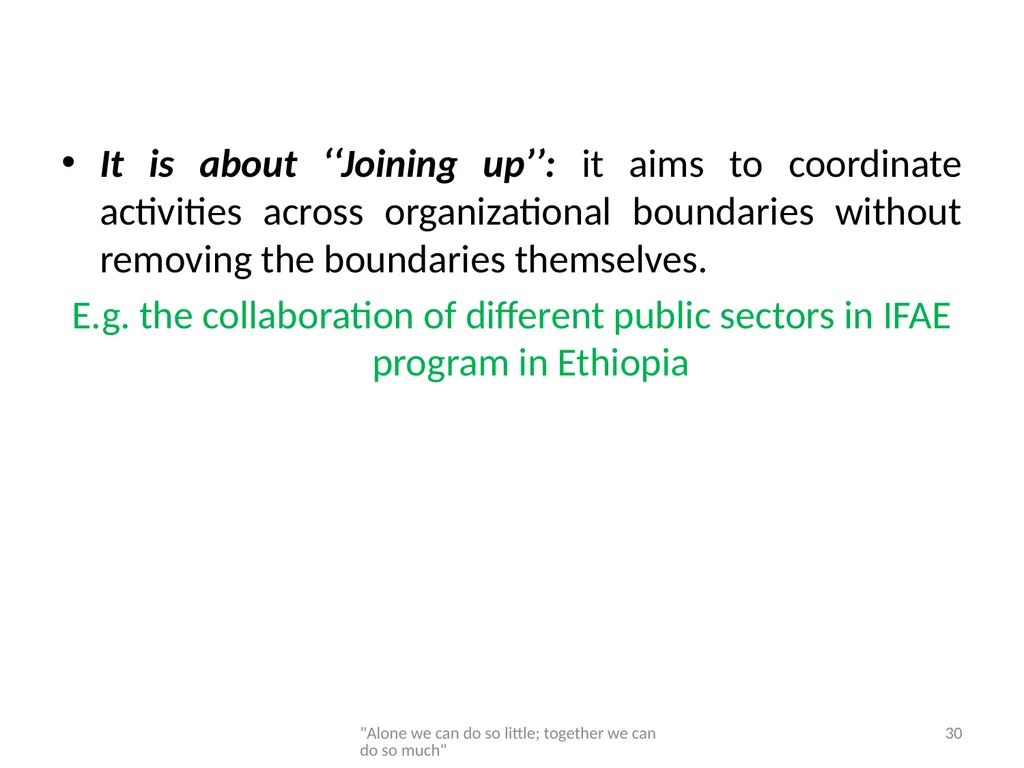 • It is about ‘‘Joining up’’: it aims to coordinate activities across organizational boundaries without removing the boundaries themselves.

E.g. the collaboration of different public sectors in IFAE program in Ethiopia

"Alone we can do so little; together we can do so much"

30